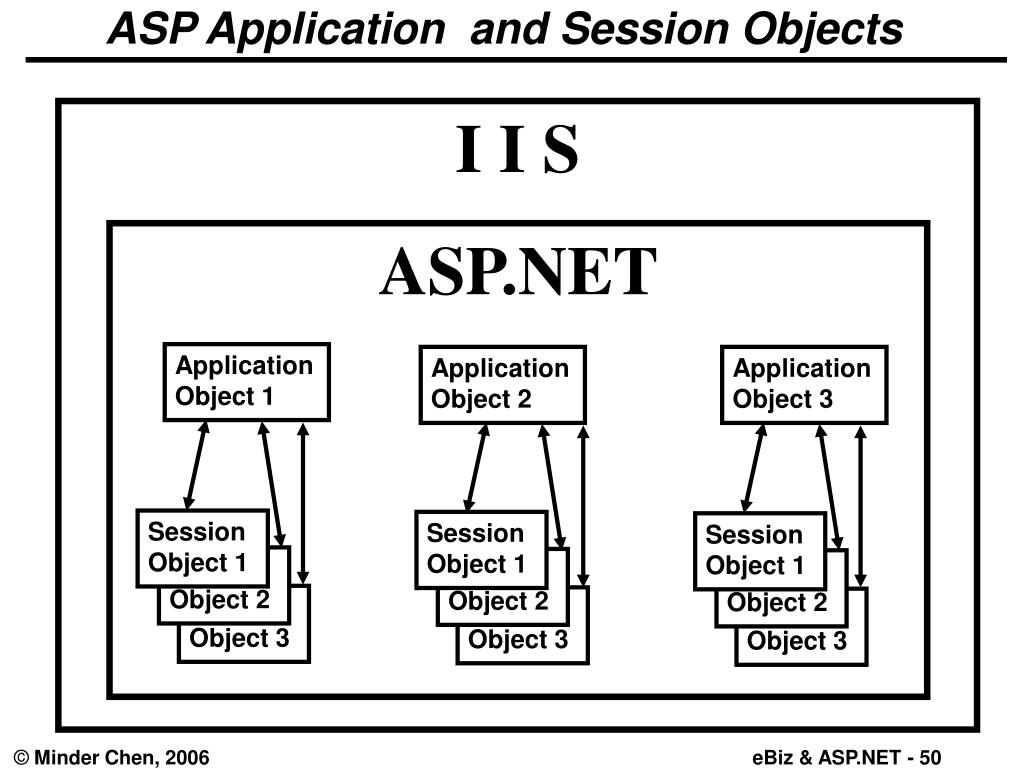 ASP Application and Session Objects

I I S

ASP.NET

Application Object 1

Session Object 1
Object 2
Object 3

Application Object 2

Session Object 1
Object 2
Object 3

Application Object 3

Session Object 1
Object 2
Object 3

© Minder Chen, 2006

eBiz & ASP.NET - 50